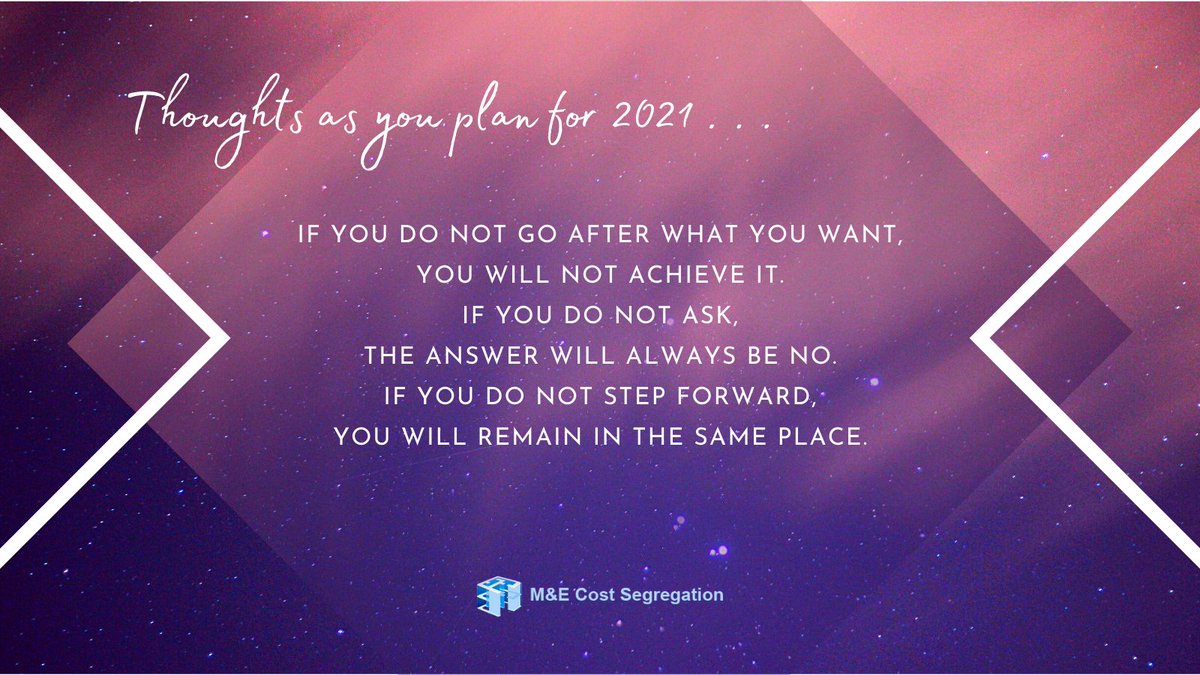 Thoughts as you plan for 2021 . . .

IF YOU DO NOT GO AFTER WHAT YOU WANT, YOU WILL NOT ACHIEVE IT. IF YOU DO NOT ASK, THE ANSWER WILL ALWAYS BE NO. IF YOU DO NOT STEP FORWARD, YOU WILL REMAIN IN THE SAME PLACE.

M&E Cost Segregation